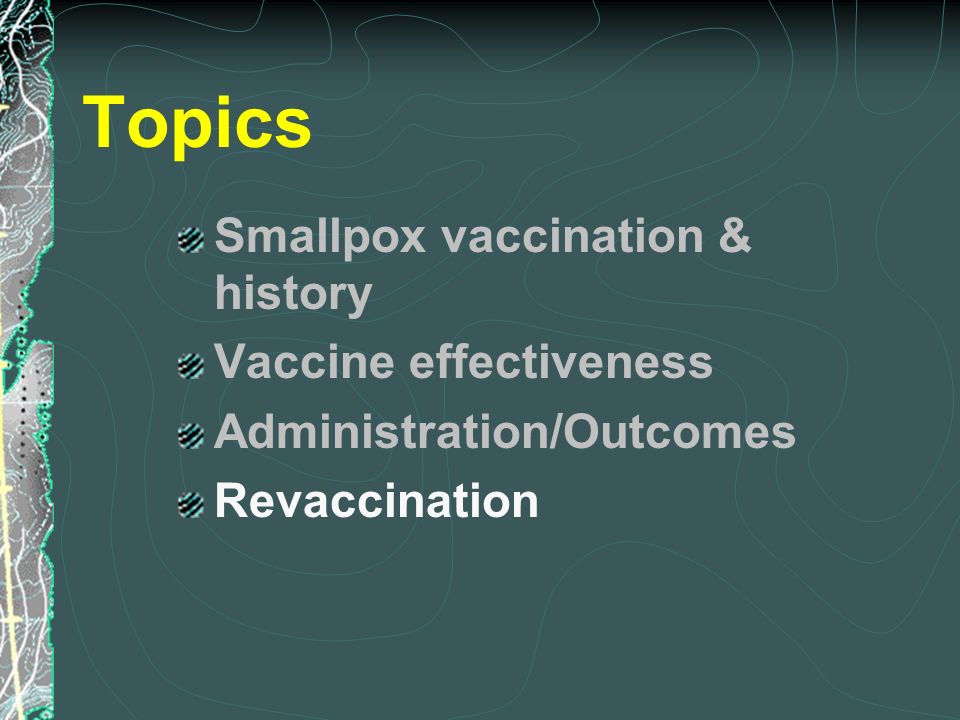 Topics

Smallpox vaccination & history

Vaccine effectiveness

Administration/Outcomes

Revaccination